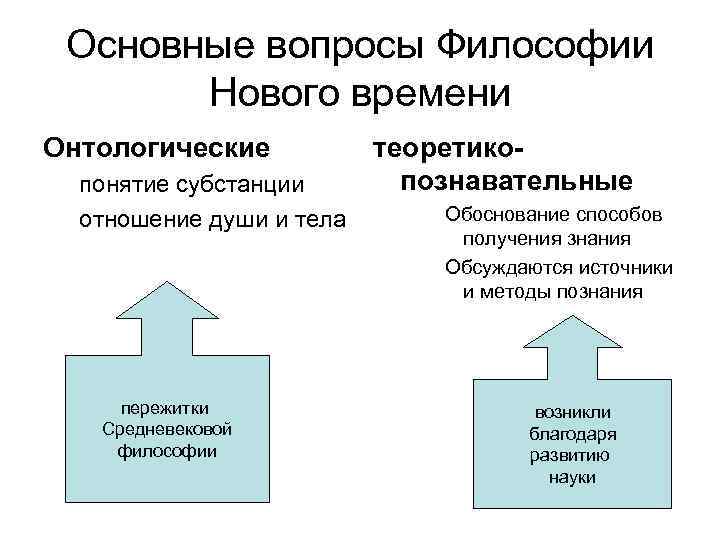 Основные вопросы Философии Нового времени

Онтологические

понятие субстанции

отношение души и тела

пережитки Средневековой философии

теоретико-познавательные

Обоснование способов получения знания

Обсуждаются источники и методы познания

возникли благодаря развитию науки